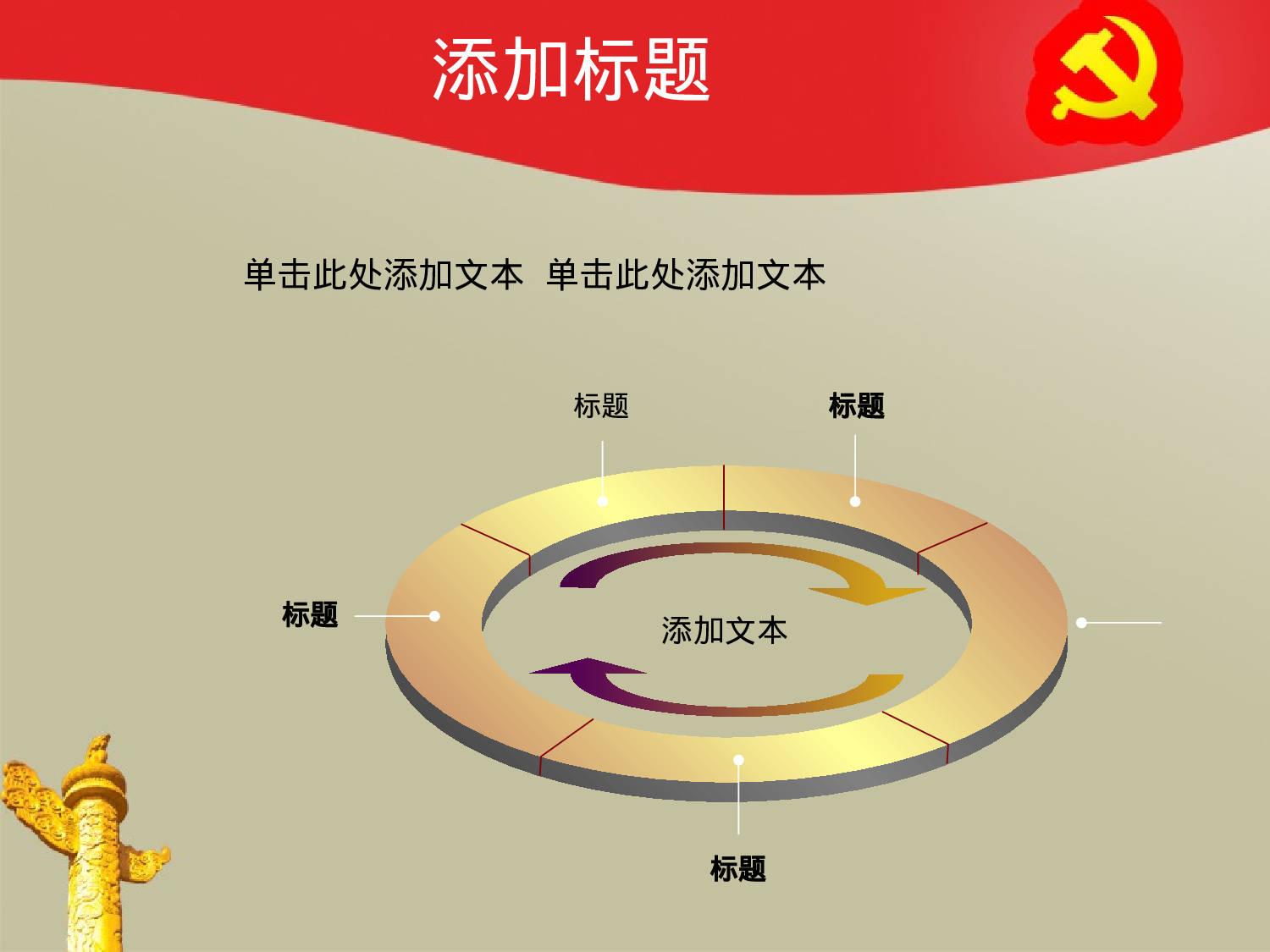 添加标题

单击此处添加文本 单击此处添加文本

标题

标题

标题

添加文本

标题